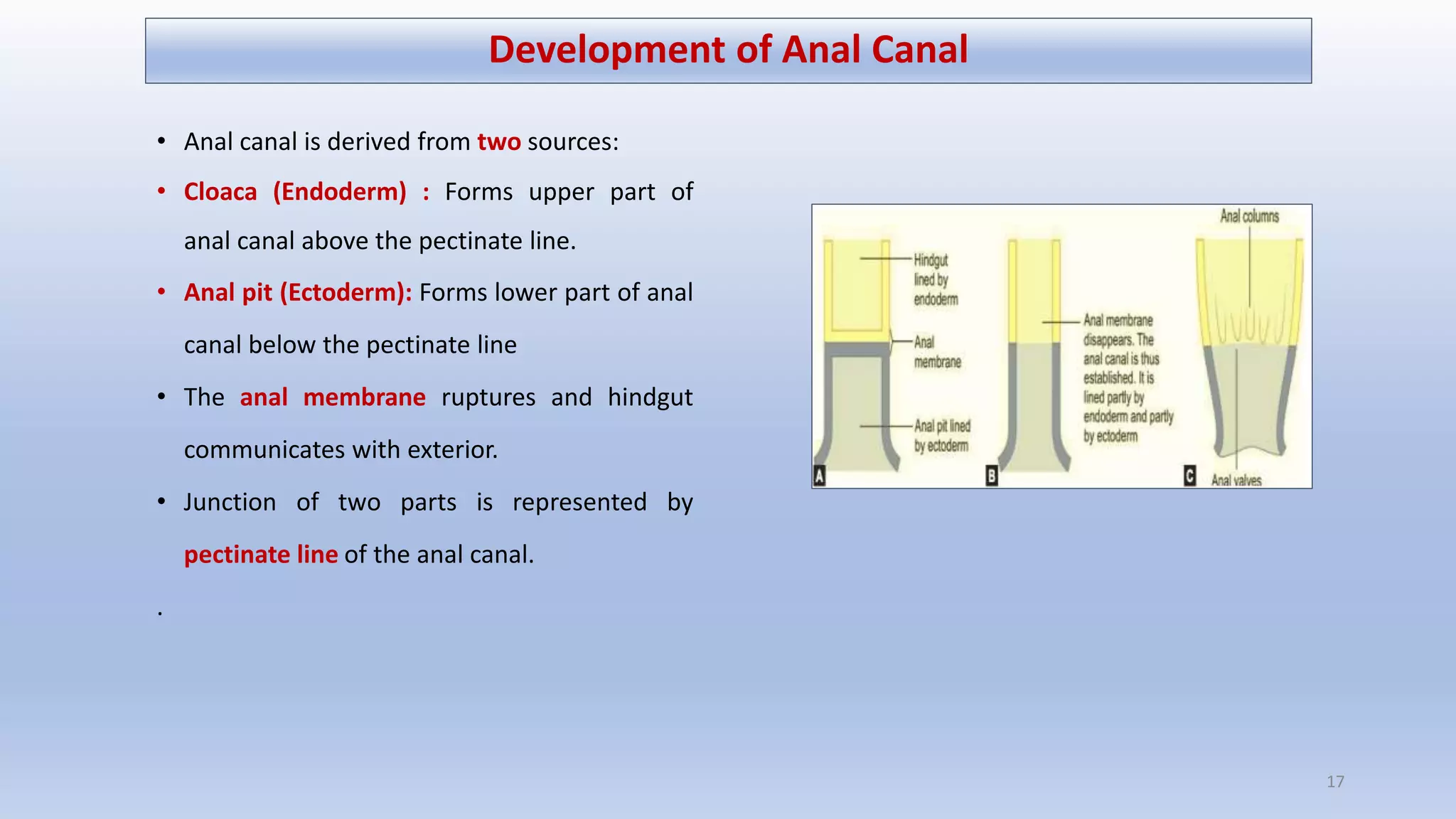 Development of Anal Canal

• Anal canal is derived from two sources:

• Cloaca (Endoderm) : Forms upper part of anal canal above the pectinate line.

• Anal pit (Ectoderm): Forms lower part of anal canal below the pectinate line

• The anal membrane ruptures and hindgut communicates with exterior.

• Junction of two parts is represented by pectinate line of the anal canal.

.

Hindgut lined by endoderm

Anal membrane

Anal pit lined by ectoderm

A

Anal membrane disappears. The anal canal is thus established. It is lined partly by endoderm and partly by ectoderm

B

Anal columns

C

Anal valves

17